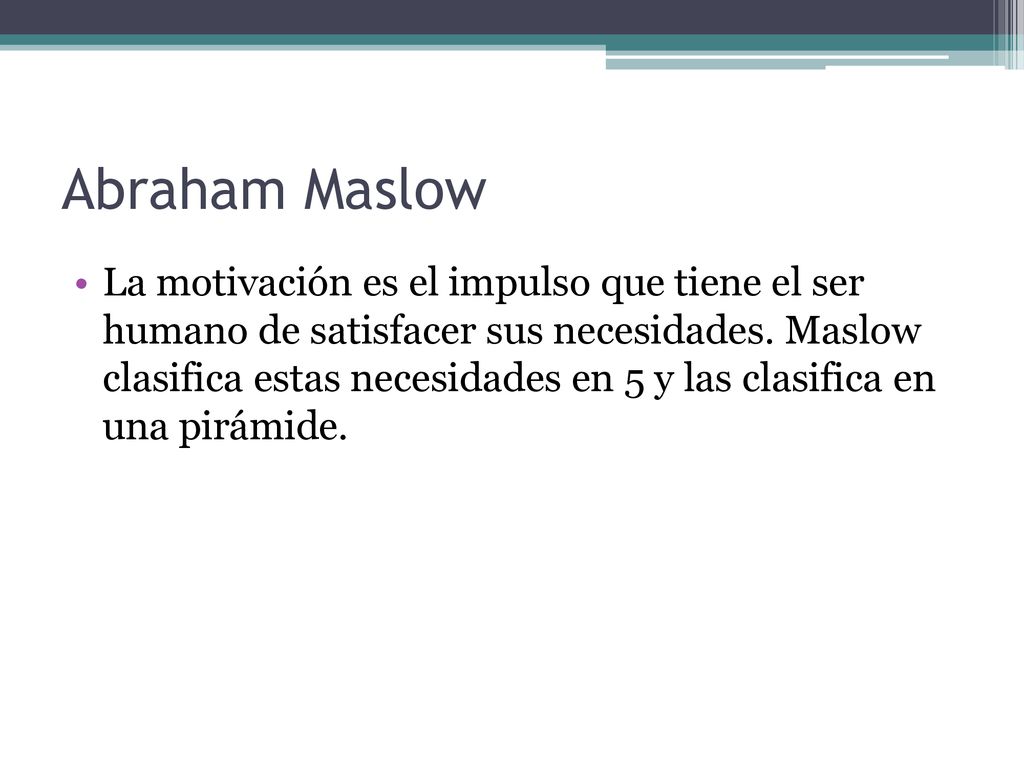 Abraham Maslow

• La motivación es el impulso que tiene el ser humano de satisfacer sus necesidades. Maslow clasifica estas necesidades en 5 y las clasifica en una pirámide.